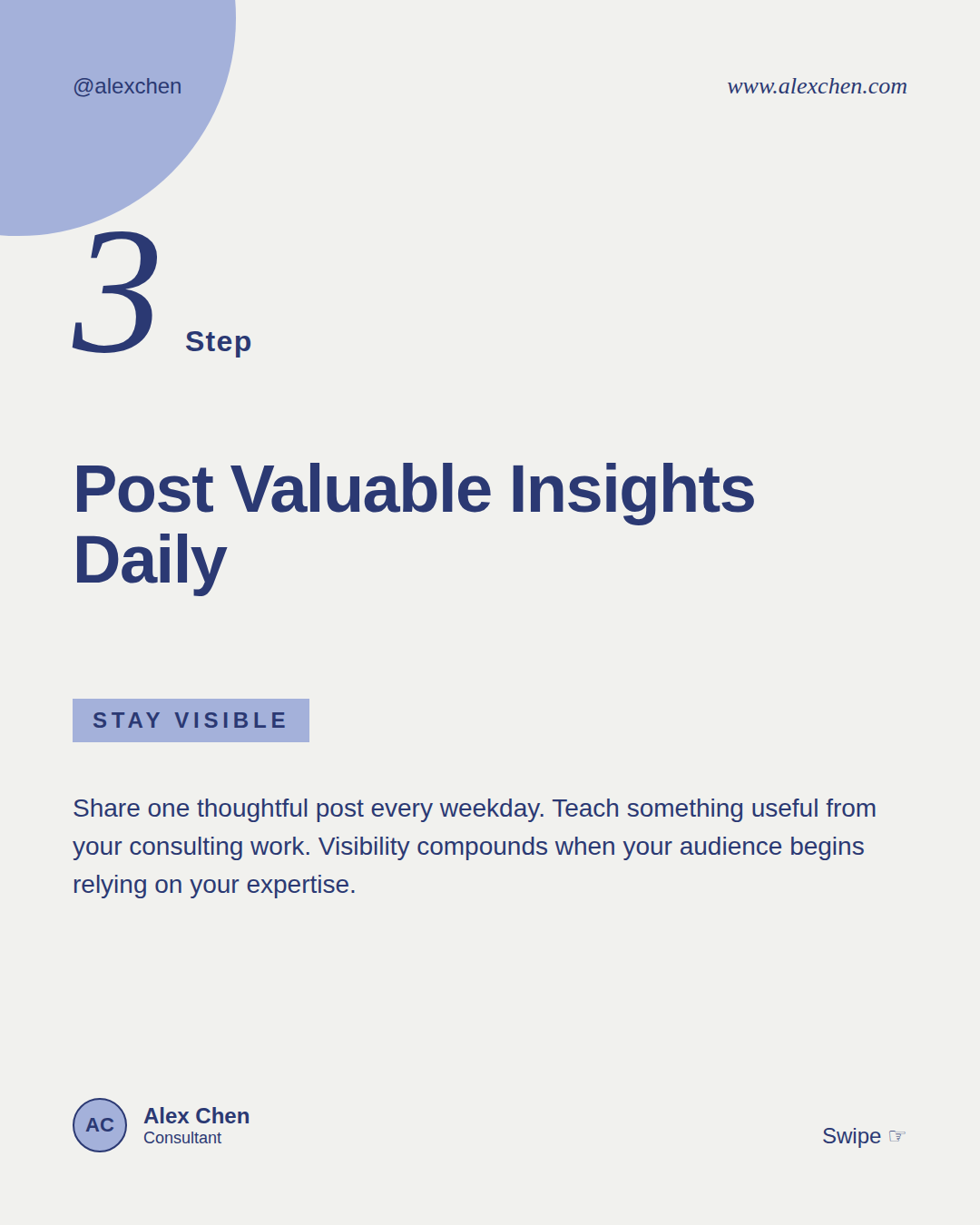 @alexchen

www.alexchen.com

3 Step

Post Valuable Insights Daily

STAY VISIBLE

Share one thoughtful post every weekday. Teach something useful from your consulting work. Visibility compounds when your audience begins relying on your expertise.

AC Alex Chen
Consultant

Swipe ☞